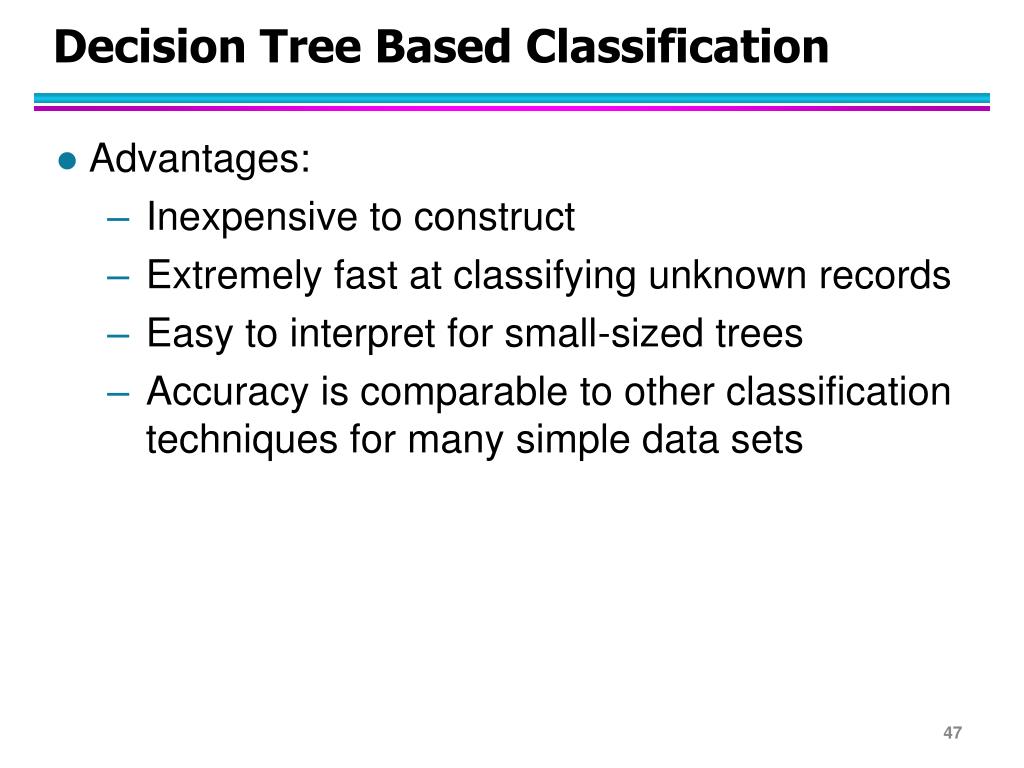 Decision Tree Based Classification

● Advantages:
– Inexpensive to construct
– Extremely fast at classifying unknown records
– Easy to interpret for small-sized trees
– Accuracy is comparable to other classification techniques for many simple data sets

47